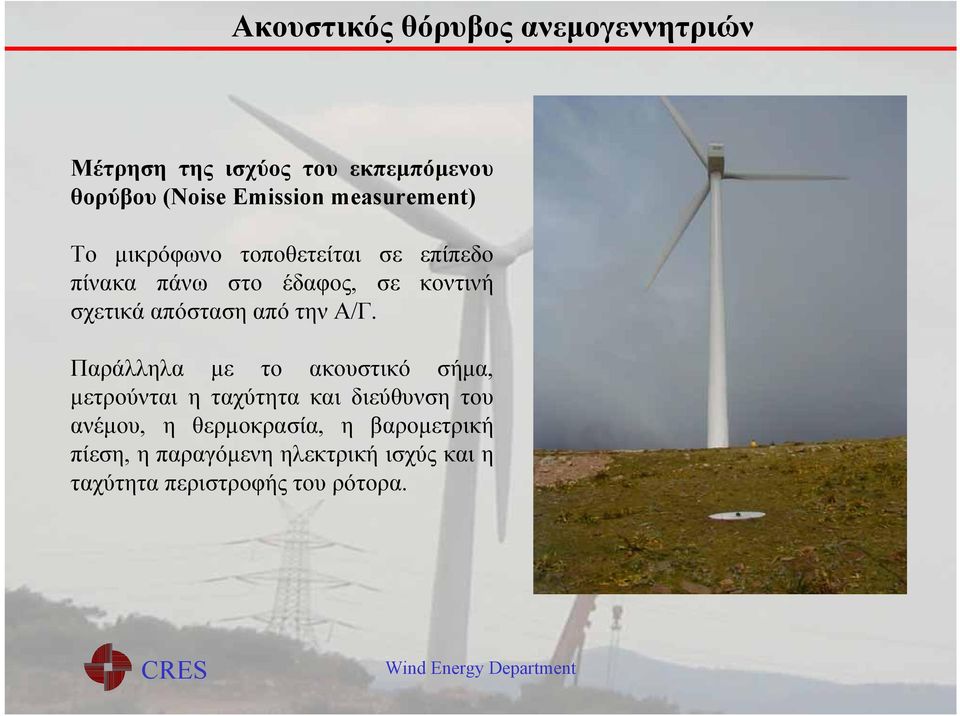 Ακουστικός θόρυβος ανεμογεννητριών

Μέτρηση της ισχύος του εκπεμπόμενου θορύβου (Noise Emission measurement)

Το μικρόφωνο τοποθετείται σε επίπεδο πίνακα πάνω στο έδαφος, σε κοντινή σχετικά απόσταση από την Α/Γ.

Παράλληλα με το ακουστικό σήμα, μετρούνται η ταχύτητα και διεύθυνση του ανέμου, η θερμοκρασία, η βαρομετρική πίεση, η παραγόμενη ηλεκτρική ισχύς και η ταχύτητα περιστροφής του ρότορα.

CRES

Wind Energy Department